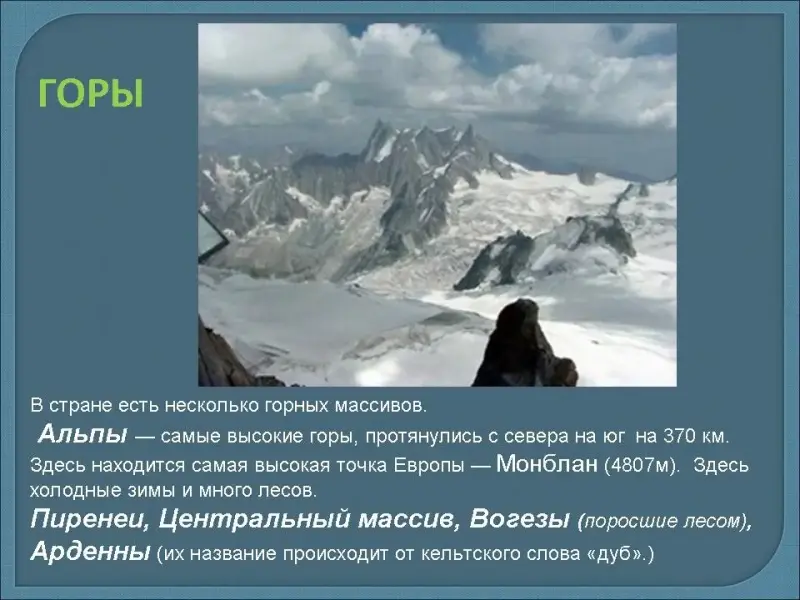 ГОРЫ

В стране есть несколько горных массивов.

Альпы — самые высокие горы, протянулись с севера на юг на 370 км. Здесь находится самая высокая точка Европы — Монблан (4807м). Здесь холодные зимы и много лесов.

Пиренеи, Центральный массив, Вогезы (поросшие лесом), Арденны (их название происходит от кельтского слова «дуб».)